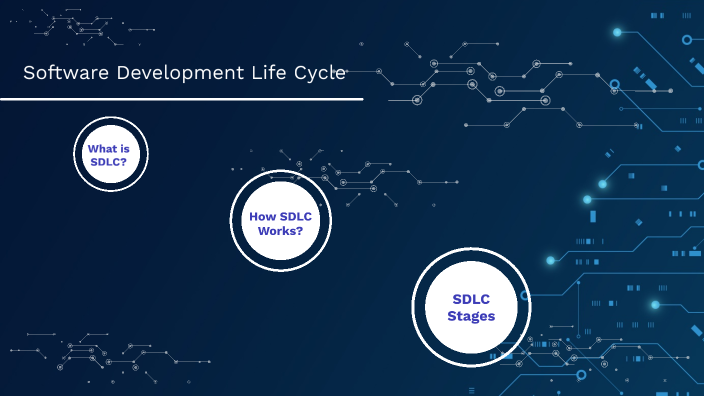 Software Development Life Cycle

What is SDLC?

How SDLC Works?

SDLC Stages